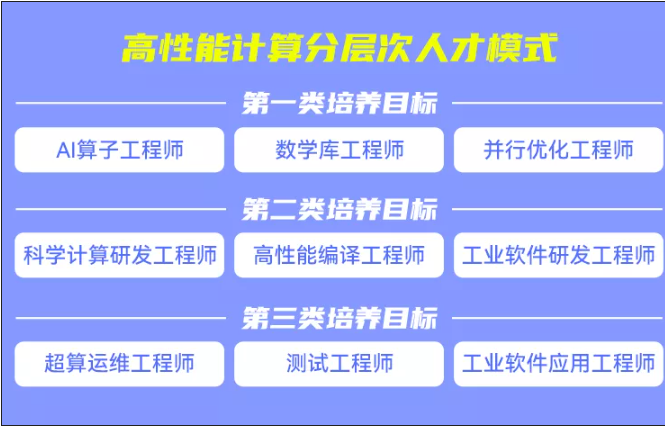 高性能计算分层次人才模式

第一类培养目标

AI算子工程师

数学库工程师

并行优化工程师

第二类培养目标

科学计算研发工程师

高性能编译工程师

工业软件研发工程师

第三类培养目标

超算运维工程师

测试工程师

工业软件应用工程师